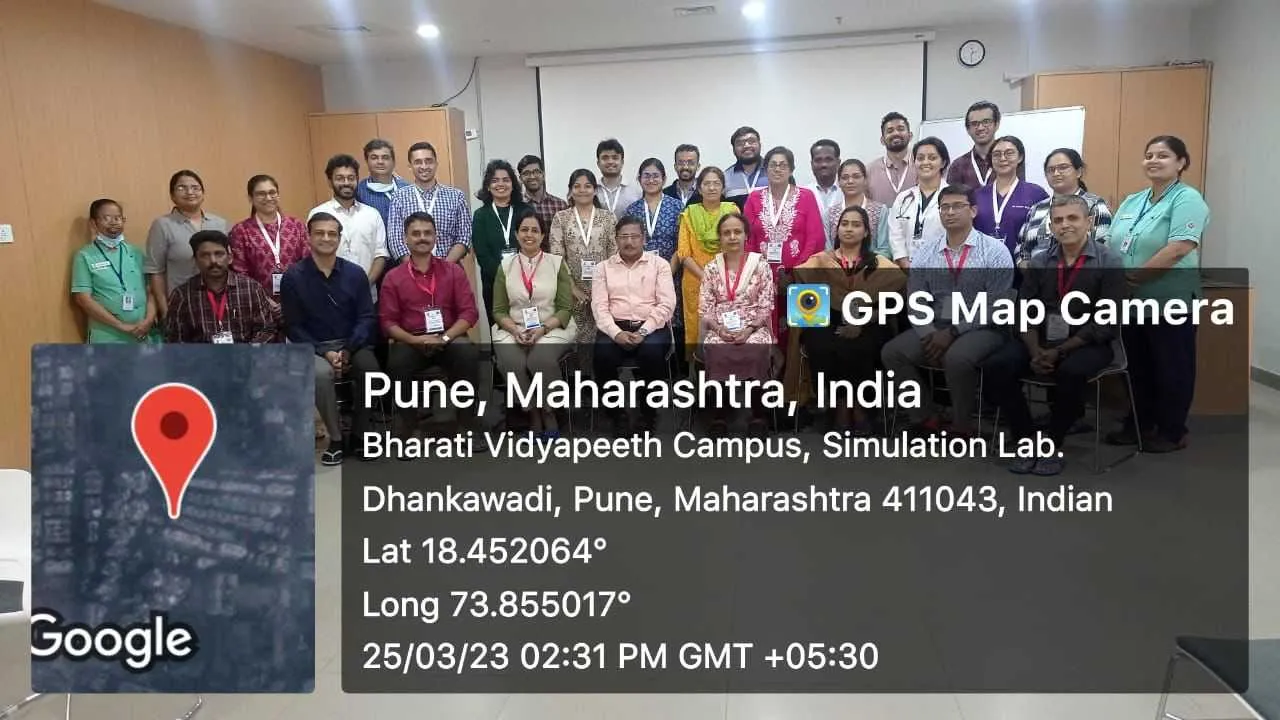 GPS Map Camera

Pune, Maharashtra, India
Bharati Vidyapeeth Campus, Simulation Lab. Dhankawadi, Pune, Maharashtra 411043, Indian
Lat 18.452064°
Long 73.855017°
25/03/23 02:31 PM GMT +05:30

Google